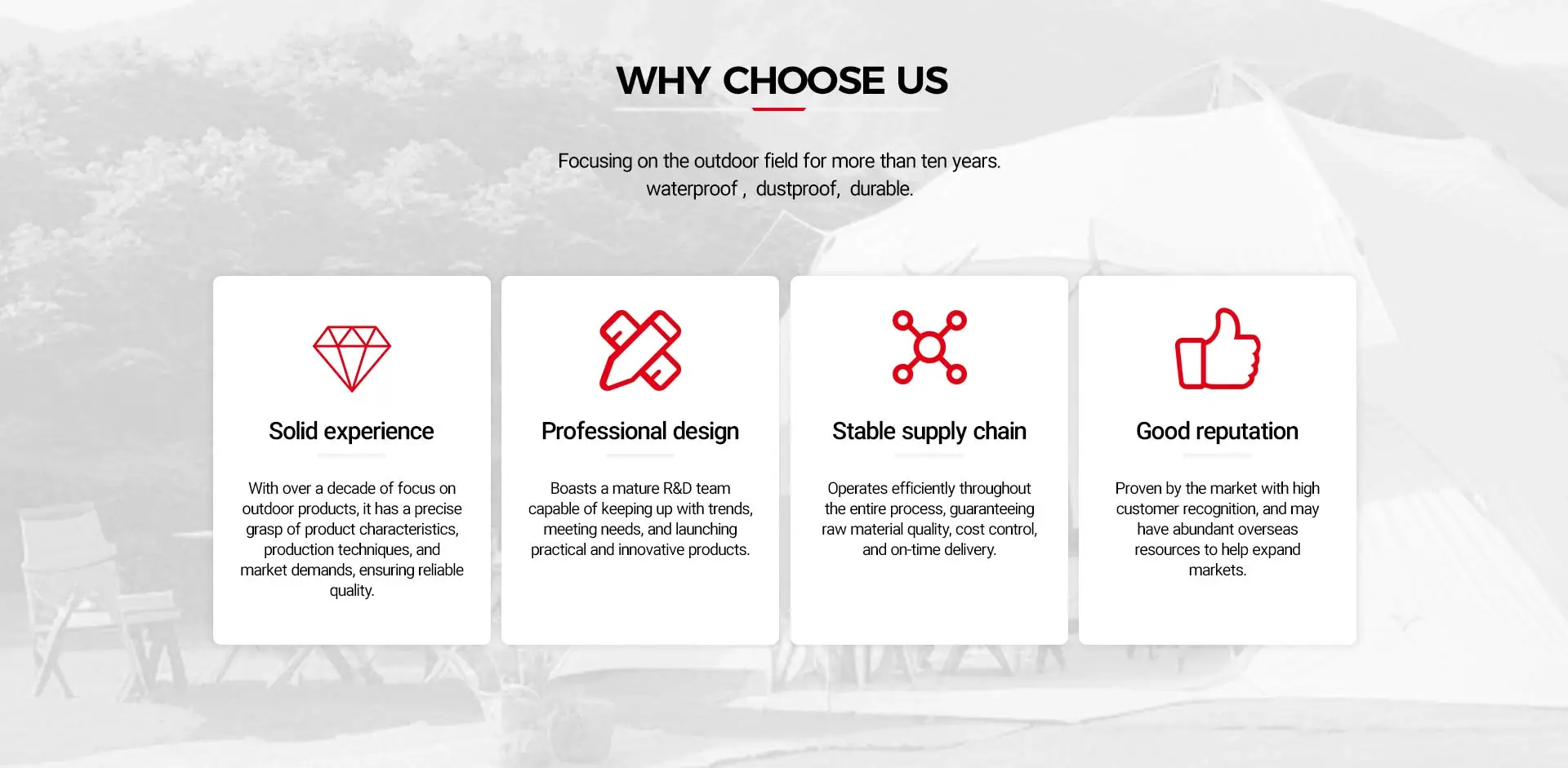 WHY CHOOSE US

Focusing on the outdoor field for more than ten years.
waterproof , dustproof, durable.

Solid experience

With over a decade of focus on outdoor products, it has a precise grasp of product characteristics, production techniques, and market demands, ensuring reliable quality.

Professional design

Boasts a mature R&D team capable of keeping up with trends, meeting needs, and launching practical and innovative products.

Stable supply chain

Operates efficiently throughout the entire process, guaranteeing raw material quality, cost control, and on-time delivery.

Good reputation

Proven by the market with high customer recognition, and may have abundant overseas resources to help expand markets.